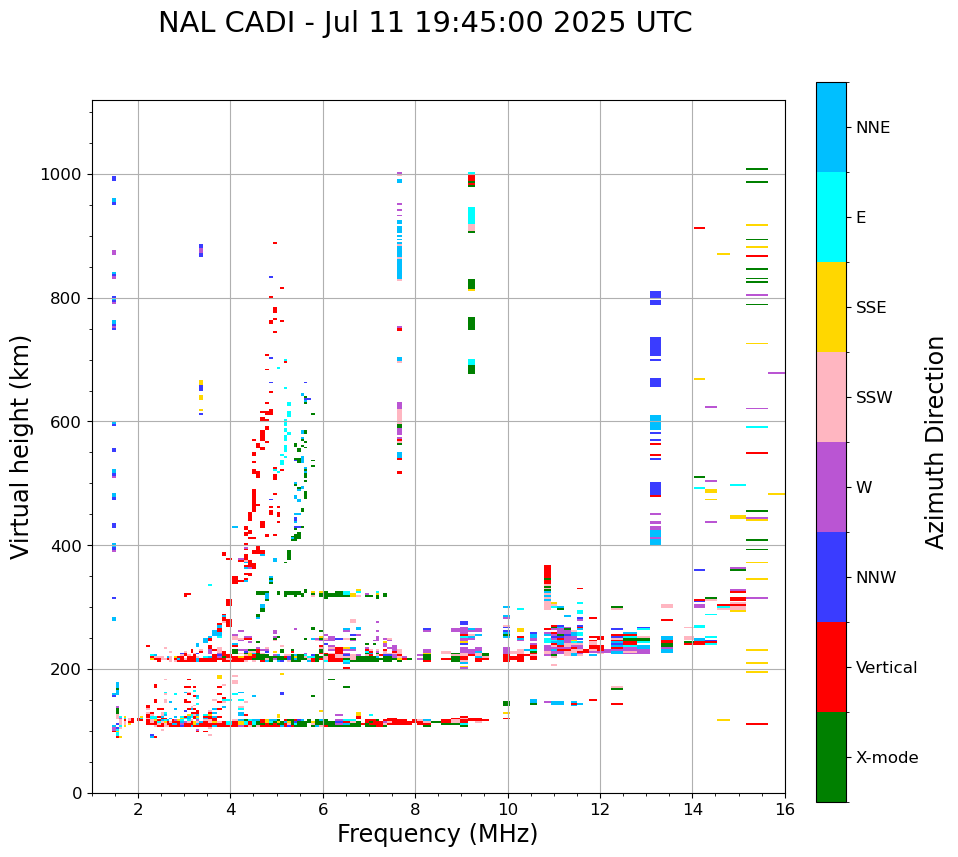 NAL CADI - Jul 11 19:45:00 2025 UTC

Virtual height (km)

1000
800
600
400
200
0

2 4 6 8 10 12 14 16

Frequency (MHz)

NNE
E
SSE
SSW
W
NNW
Vertical
X-mode

Azimuth Direction